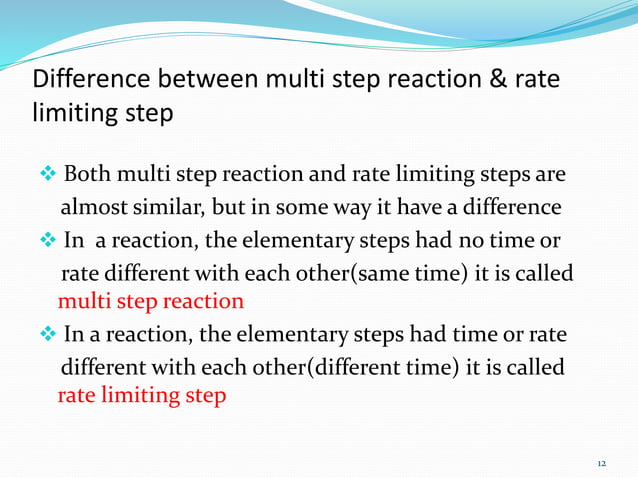 Difference between multi step reaction & rate limiting step

❖ Both multi step reaction and rate limiting steps are almost similar, but in some way it have a difference

❖ In a reaction, the elementary steps had no time or rate different with each other(same time) it is called multi step reaction

❖ In a reaction, the elementary steps had time or rate different with each other(different time) it is called rate limiting step

12